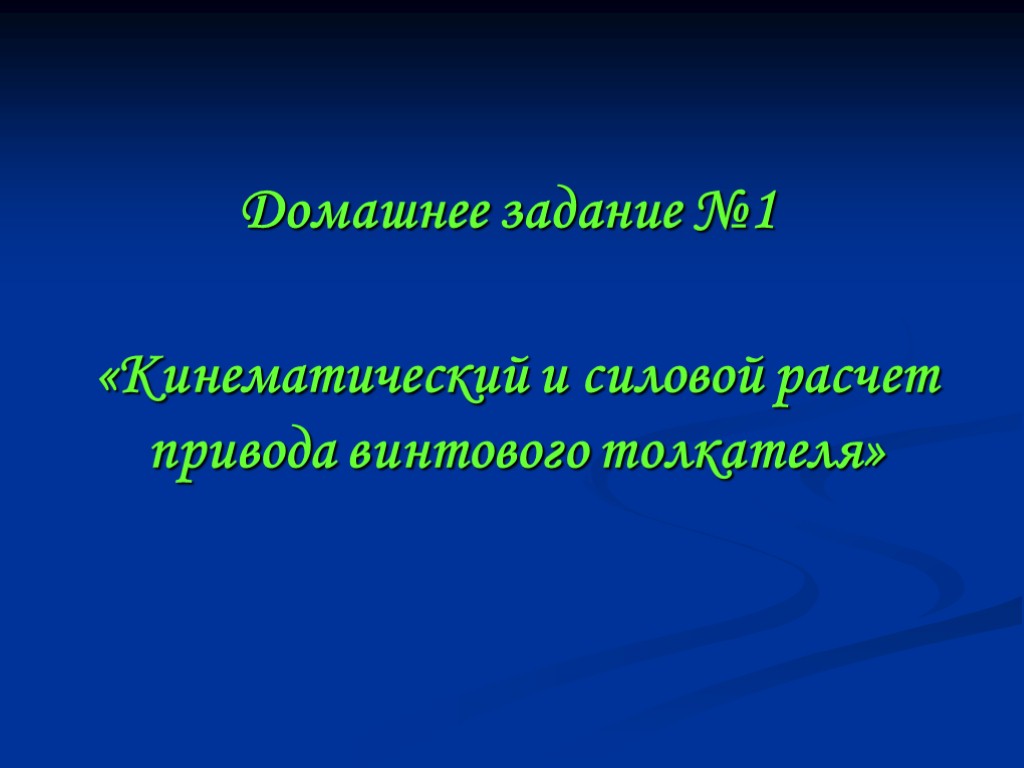 Домашнее задание №1

«Кинематический и силовой расчет привода винтового толкателя»